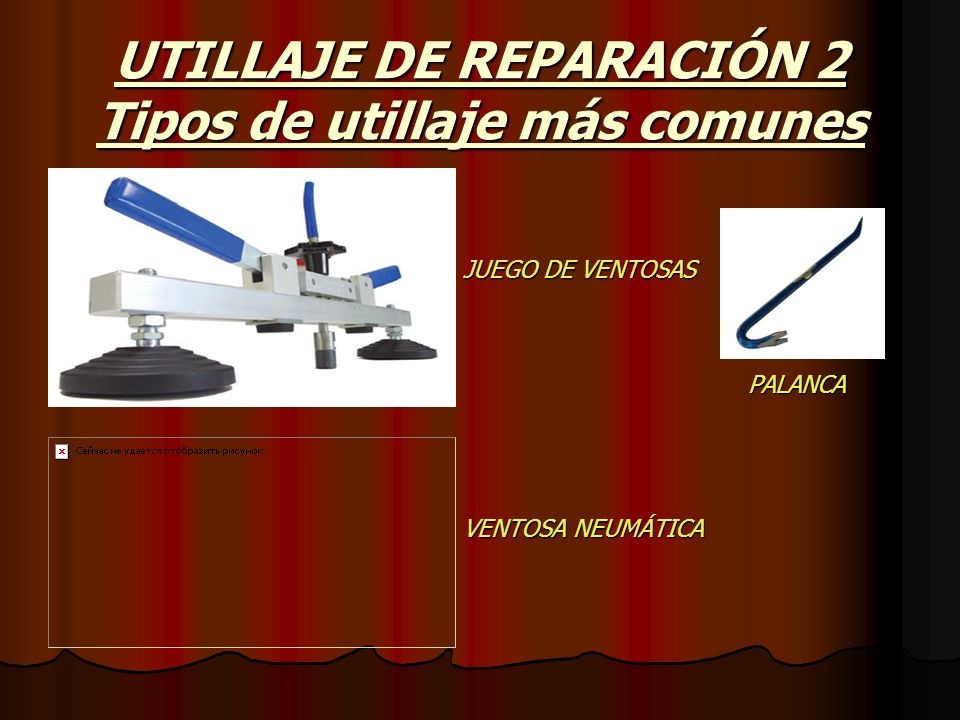 UTILLAJE DE REPARACIÓN 2
Tipos de utillaje más comunes

JUEGO DE VENTOSAS

PALANCA

Сейчас не удается отобразить рисунок.

VENTOSA NEUMÁTICA